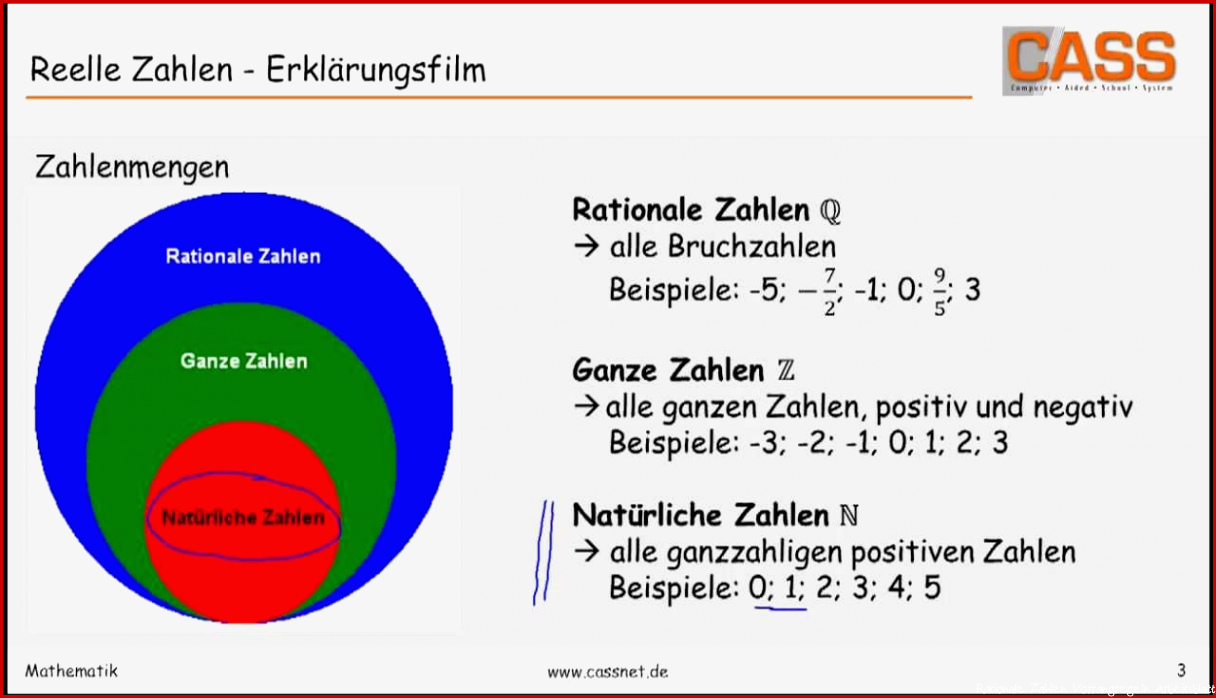 Reelle Zahlen - Erklärungsfilm

CASS
Computer • Aided • School • System

Zahlenmengen

Rationale Zahlen

Ganze Zahlen

Natürliche Zahlen

**Rationale Zahlen** $\mathbb{Q}$
→ alle Bruchzahlen
Beispiele: -5; $-\frac{7}{2}$; -1; 0; $\frac{9}{5}$; 3

**Ganze Zahlen** $\mathbb{Z}$
→ alle ganzen Zahlen, positiv und negativ
Beispiele: -3; -2; -1; 0; 1; 2; 3

**Natürliche Zahlen** $\mathbb{N}$
→ alle ganzzahligen positiven Zahlen
Beispiele: 0; 1; 2; 3; 4; 5

Mathematik

www.cassnet.de

3